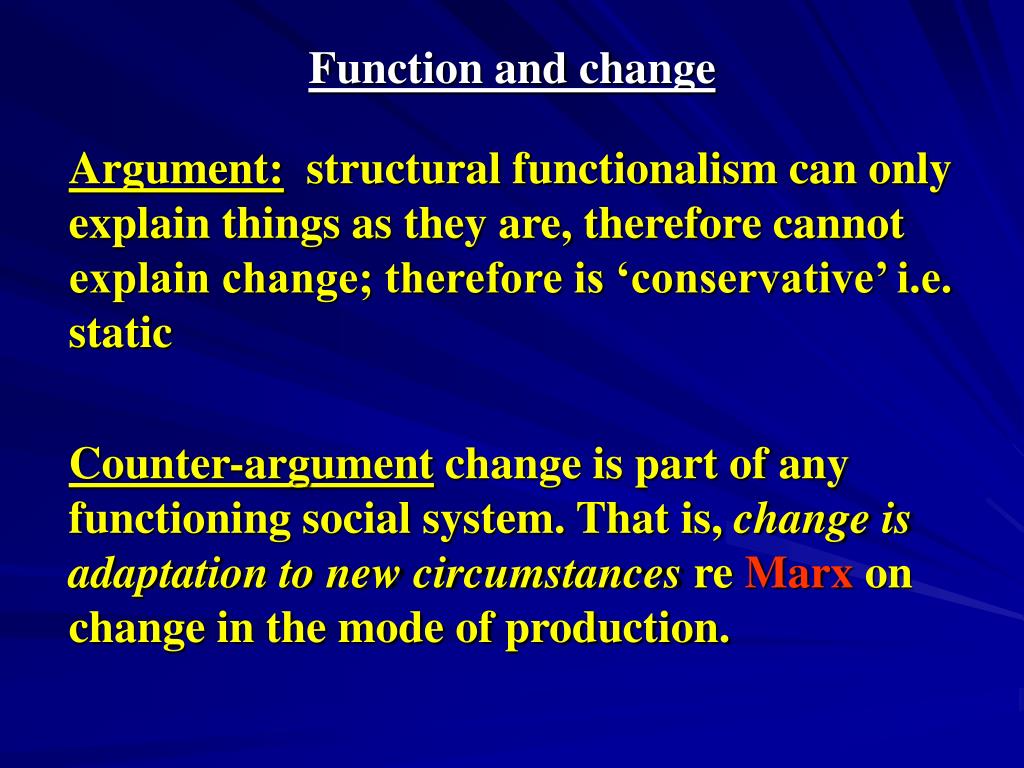 Function and change

Argument: structural functionalism can only explain things as they are, therefore cannot explain change; therefore is ‘conservative’ i.e. static

Counter-argument change is part of any functioning social system. That is, change is adaptation to new circumstances re Marx on change in the mode of production.